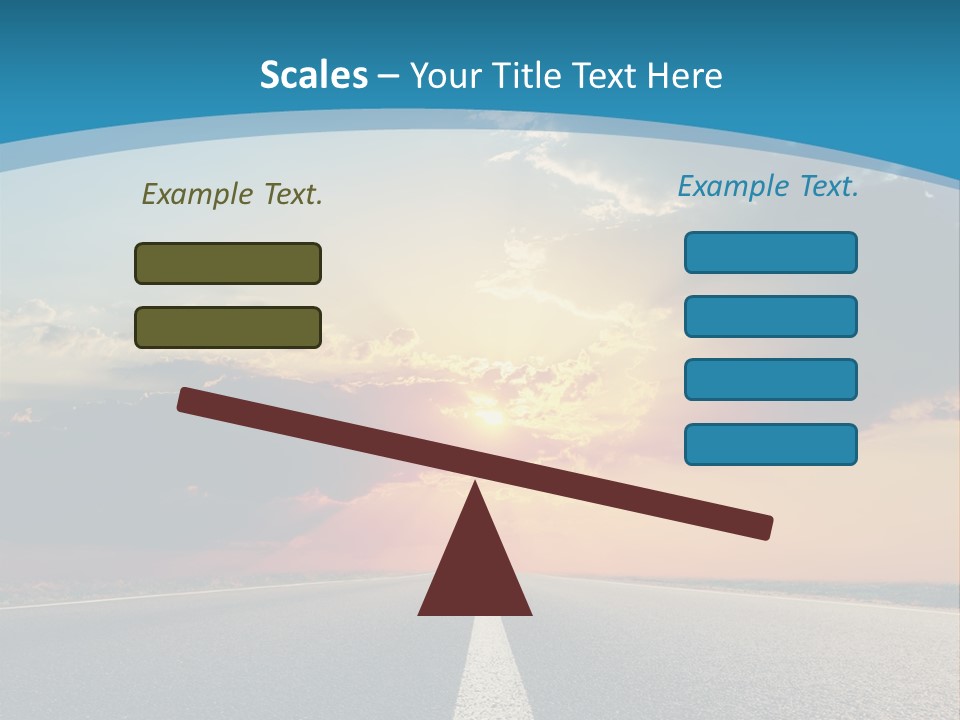 Scales – Your Title Text Here

Example Text.

Example Text.